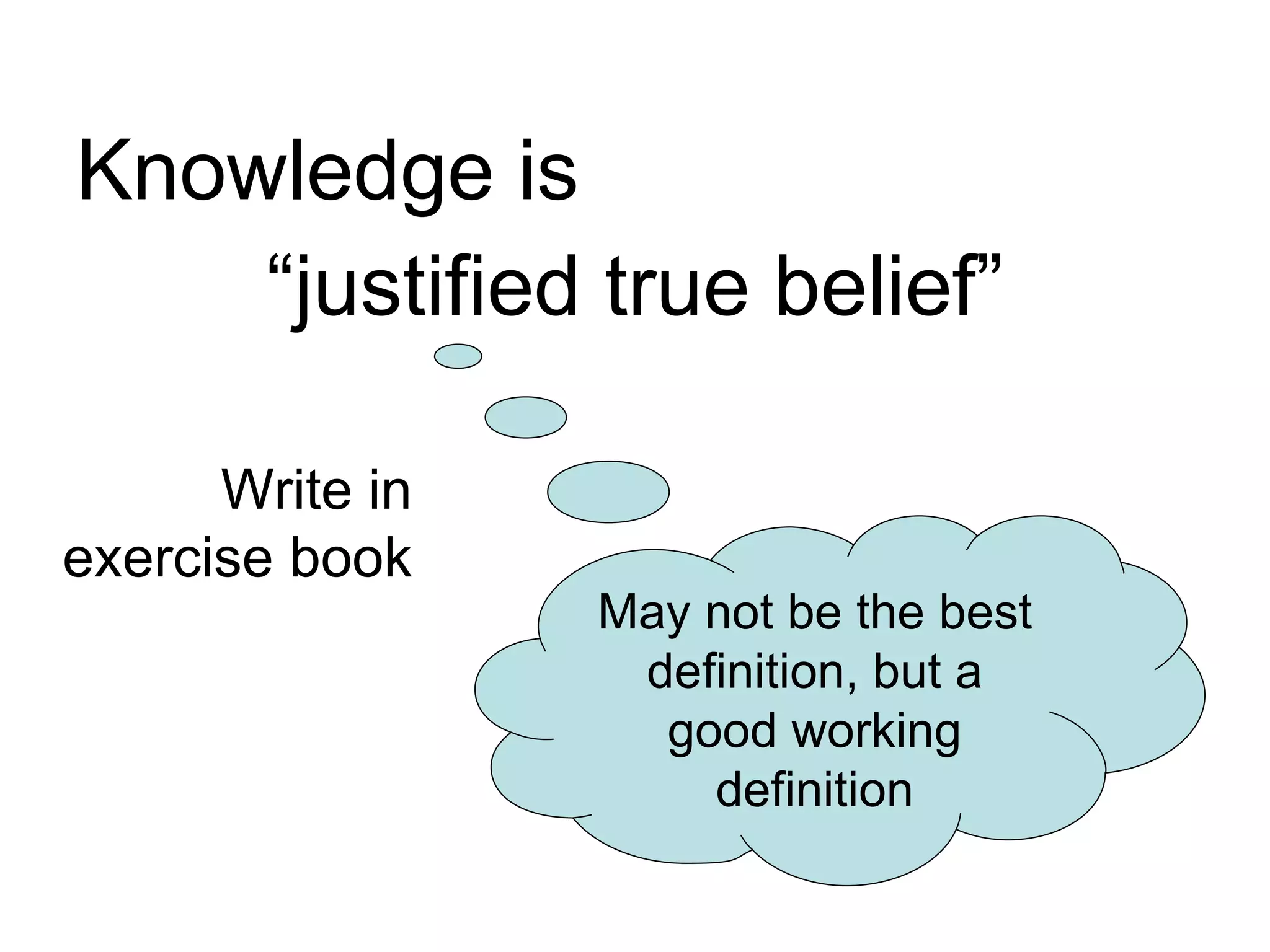 Knowledge is
“justified true belief”

Write in exercise book

May not be the best definition, but a good working definition